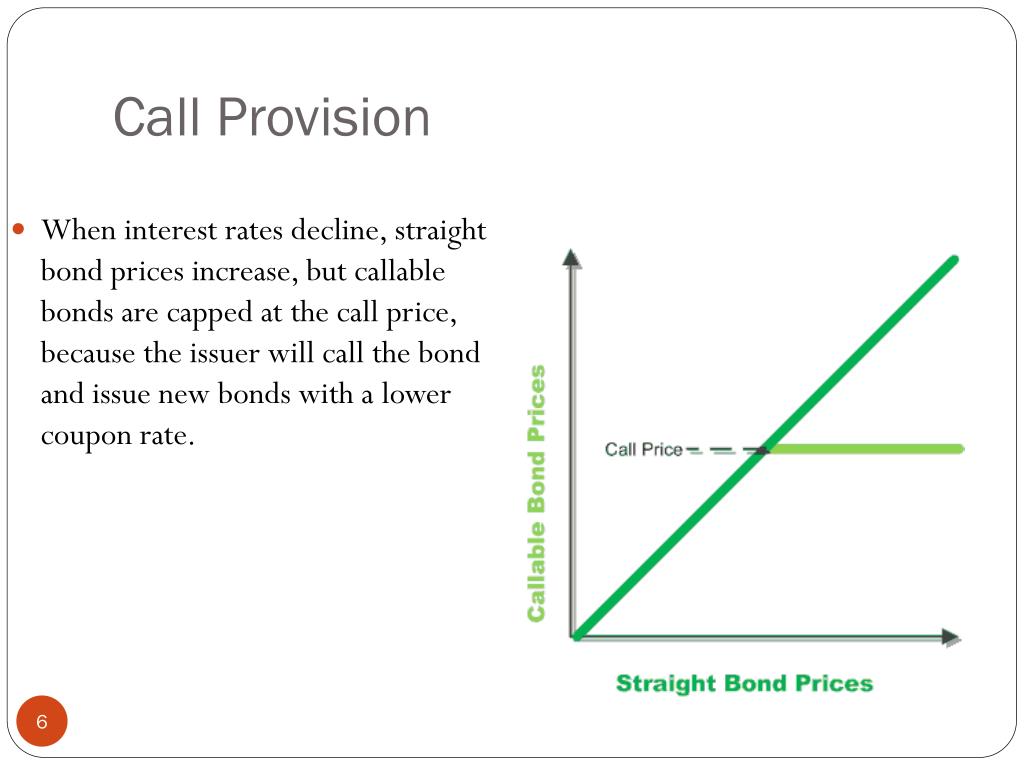 Call Provision

When interest rates decline, straight bond prices increase, but callable bonds are capped at the call price, because the issuer will call the bond and issue new bonds with a lower coupon rate.

Callable Bond Prices

Call Price

Straight Bond Prices

6